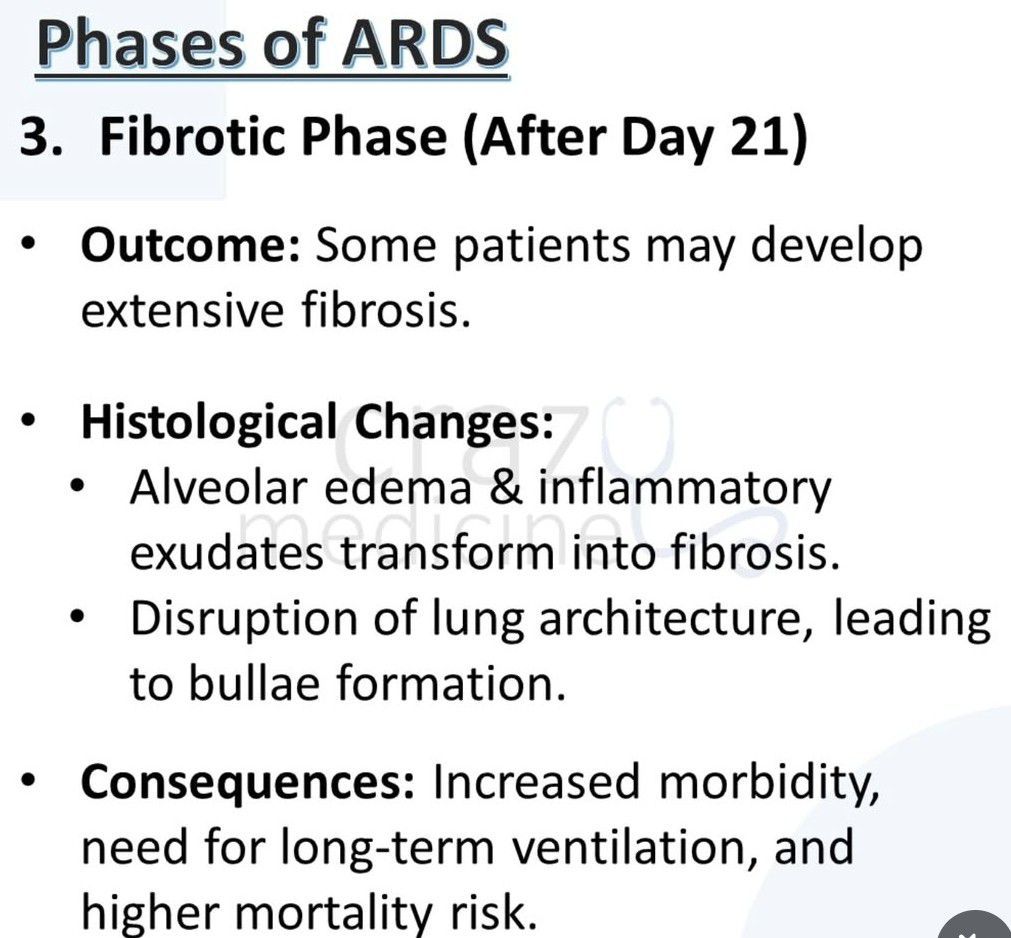 Phases of ARDS

3. Fibrotic Phase (After Day 21)

• Outcome: Some patients may develop extensive fibrosis.

• Histological Changes:
  • Alveolar edema & inflammatory exudates transform into fibrosis.
  • Disruption of lung architecture, leading to bullae formation.

• Consequences: Increased morbidity, need for long-term ventilation, and higher mortality risk.

crazy medicine